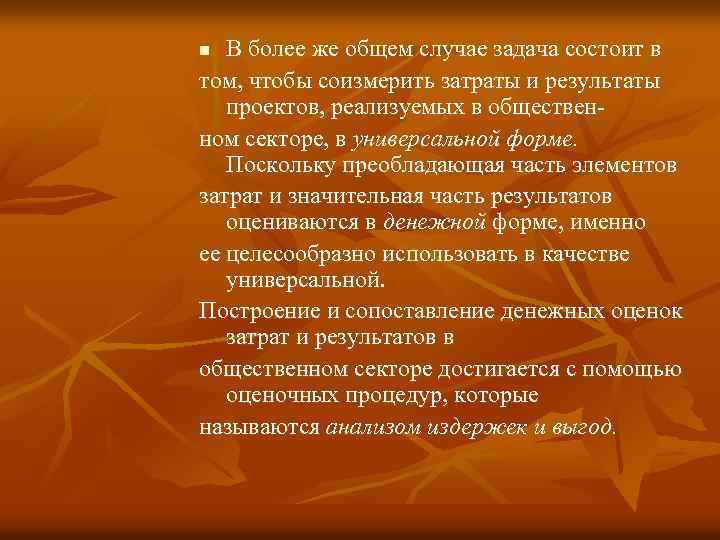 ■ В более же общем случае задача состоит в том, чтобы соизмерить затраты и результаты проектов, реализуемых в общественном секторе, в универсальной форме. Поскольку преобладающая часть элементов затрат и значительная часть результатов оцениваются в денежной форме, именно ее целесообразно использовать в качестве универсальной.

Построение и сопоставление денежных оценок затрат и результатов в общественном секторе достигается с помощью оценочных процедур, которые называются анализом издержек и выгод.